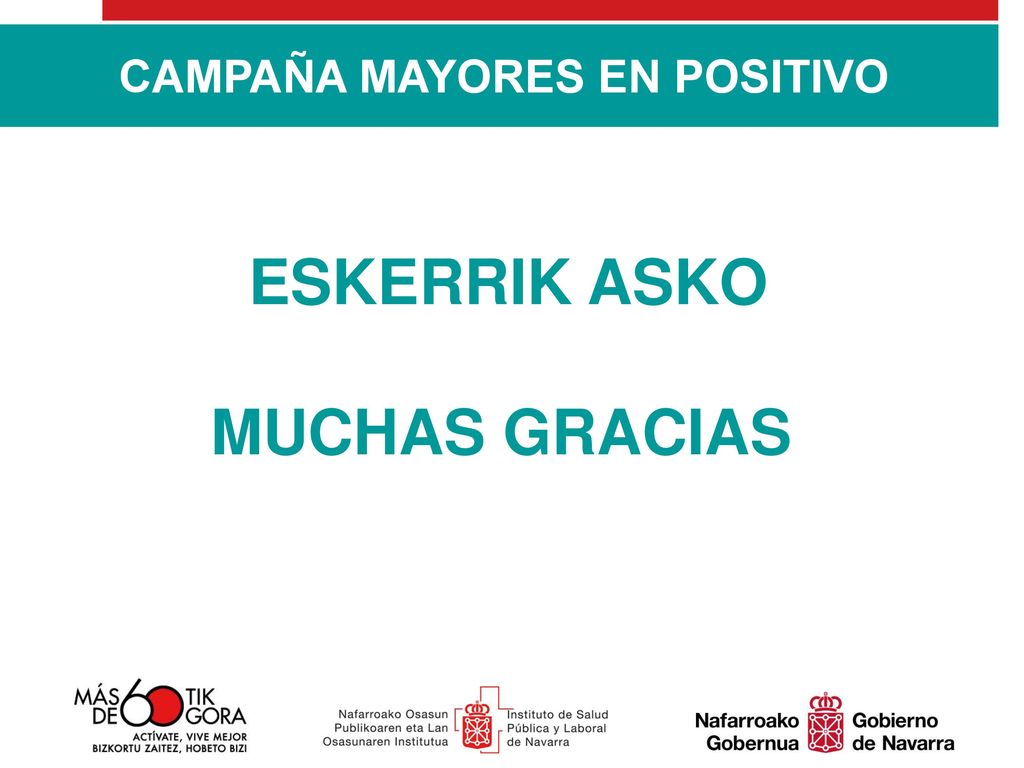 CAMPAÑA MAYORES EN POSITIVO

ESKERRIK ASKO

MUCHAS GRACIAS

MÁS DE 60 TIK GORA
ACTÍVATE, VIVE MEJOR
BIZKORTU ZAITEZ, HOBETO BIZI

Nafarroako Osasun Publikoaren eta Lan Osasunaren Institutua

Instituto de Salud Pública y Laboral de Navarra

Nafarroako Gobernua

Gobierno de Navarra